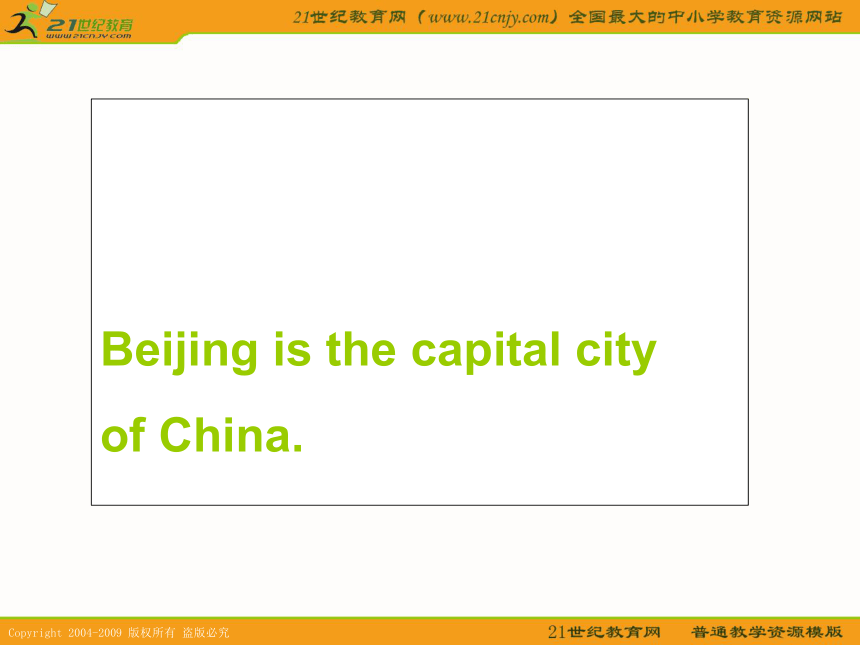 21世纪教育
www.21cnjy.com

21世纪教育网（www.21cnjy.com）全国最大的中小学教育资源网站

Beijing is the capital city of China.

Copyright 2004-2009 版权所有 盗版必究

21世纪教育网 普通教学资源模版